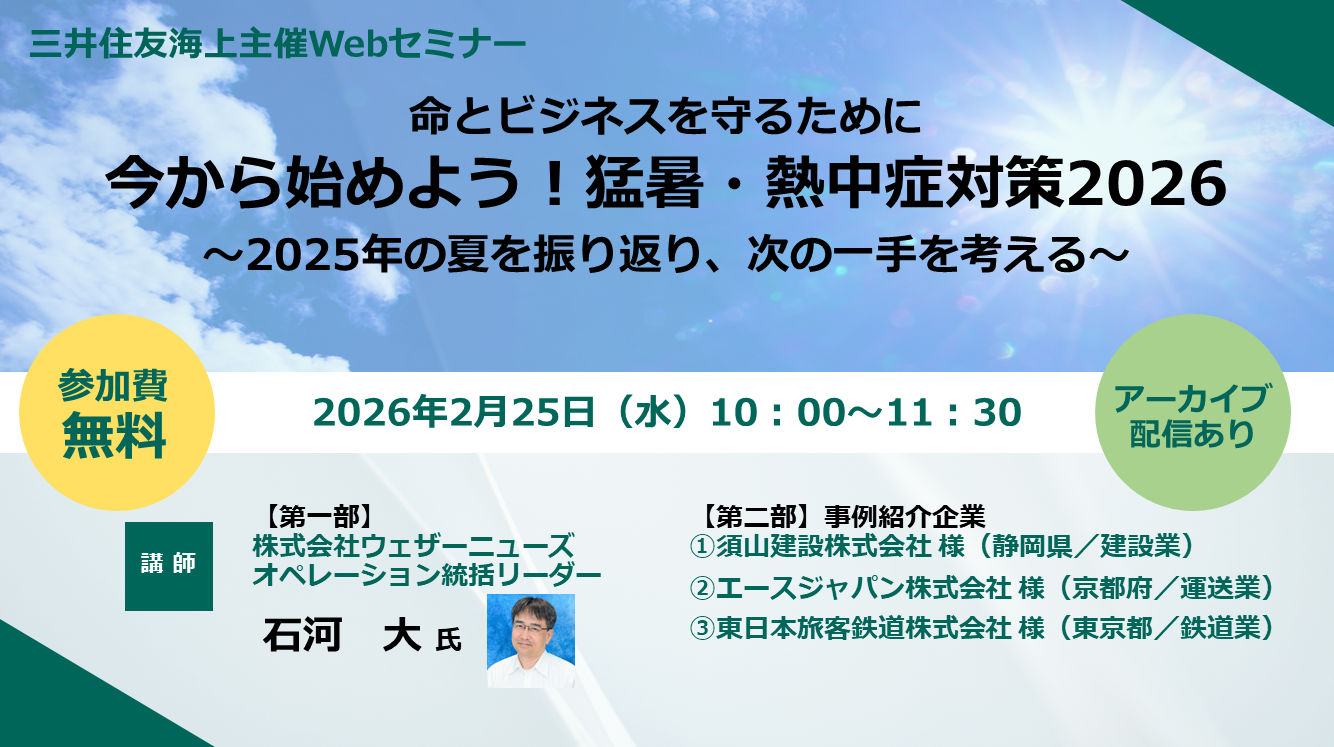 三井住友海上主催Webセミナー

命とビジネスを守るために
今から始めよう！猛暑・熱中症対策2026
～2025年の夏を振り返り、次の一手を考える～

参加費
無料

2026年2月25日（水）10：00～11：30

アーカイブ
配信あり

講師

【第一部】
株式会社ウェザーニューズ
オペレーション統括リーダー
石河　大 氏

【第二部】事例紹介企業
①須山建設株式会社 様（静岡県／建設業）
②エースジャパン株式会社 様（京都府／運送業）
③東日本旅客鉄道株式会社 様（東京都／鉄道業）